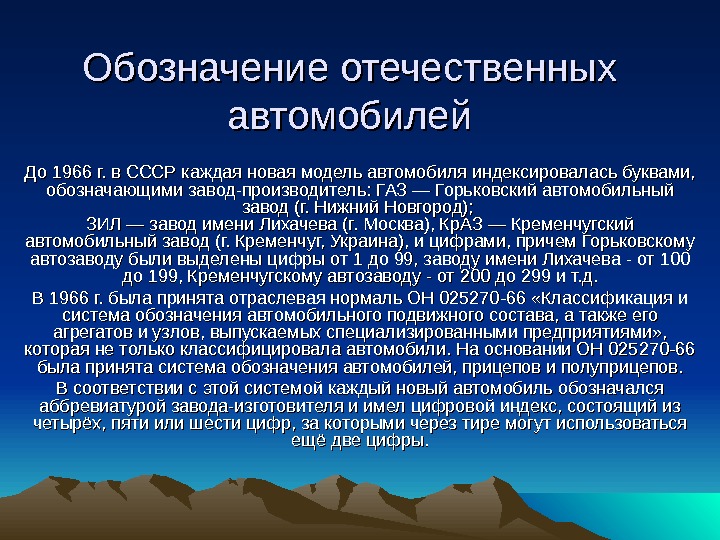 Обозначение отечественных автомобилей

До 1966 г. в СССР каждая новая модель автомобиля индексировалась буквами, обозначающими завод-производитель: ГАЗ — Горьковский автомобильный завод (г. Нижний Новгород);
ЗИЛ — завод имени Лихачева (г. Москва), КрАЗ — Кременчугский автомобильный завод (г. Кременчуг, Украина), и цифрами, причем Горьковскому автозаводу были выделены цифры от 1 до 99, заводу имени Лихачева - от 100 до 199, Кременчугскому автозаводу - от 200 до 299 и т.д.

В 1966 г. была принята отраслевая нормаль ОН 025270-66 «Классификация и система обозначения автомобильного подвижного состава, а также его агрегатов и узлов, выпускаемых специализированными предприятиями», которая не только классифицировала автомобили. На основании ОН 025270-66 была принята система обозначения автомобилей, прицепов и полуприцепов.

В соответствии с этой системой каждый новый автомобиль обозначался аббревиатурой завода-изготовителя и имел цифровой индекс, состоящий из четырёх, пяти или шести цифр, за которыми через тире могут использоваться ещё две цифры.